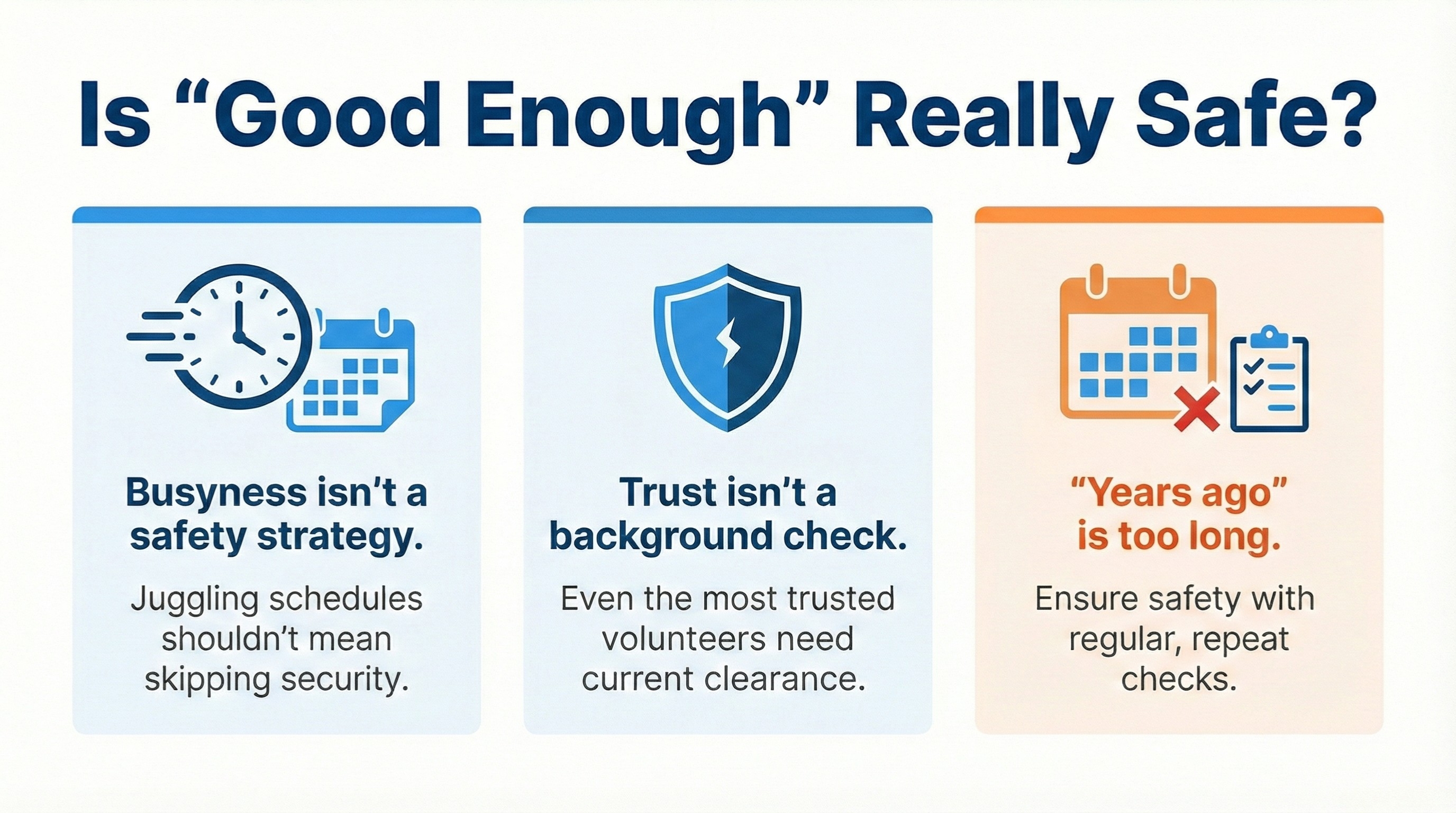 Is “Good Enough” Really Safe?

Busyness isn’t a safety strategy.

Juggling schedules shouldn’t mean skipping security.

Trust isn’t a background check.

Even the most trusted volunteers need current clearance.

“Years ago” is too long.

Ensure safety with regular, repeat checks.